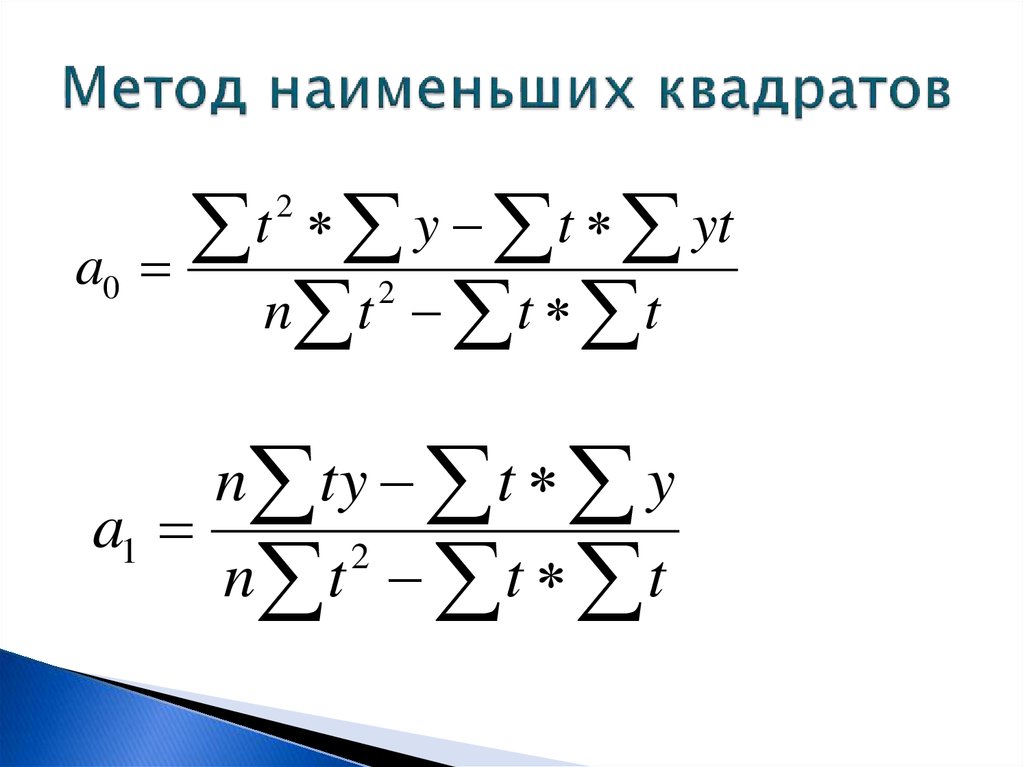 Метод наименьших квадратов

$a_0 = \frac{\sum t^2 * \sum y - \sum t * \sum yt}{n\sum t^2 - \sum t * \sum t}$

$a_1 = \frac{n\sum ty - \sum t * \sum y}{n\sum t^2 - \sum t * \sum t}$